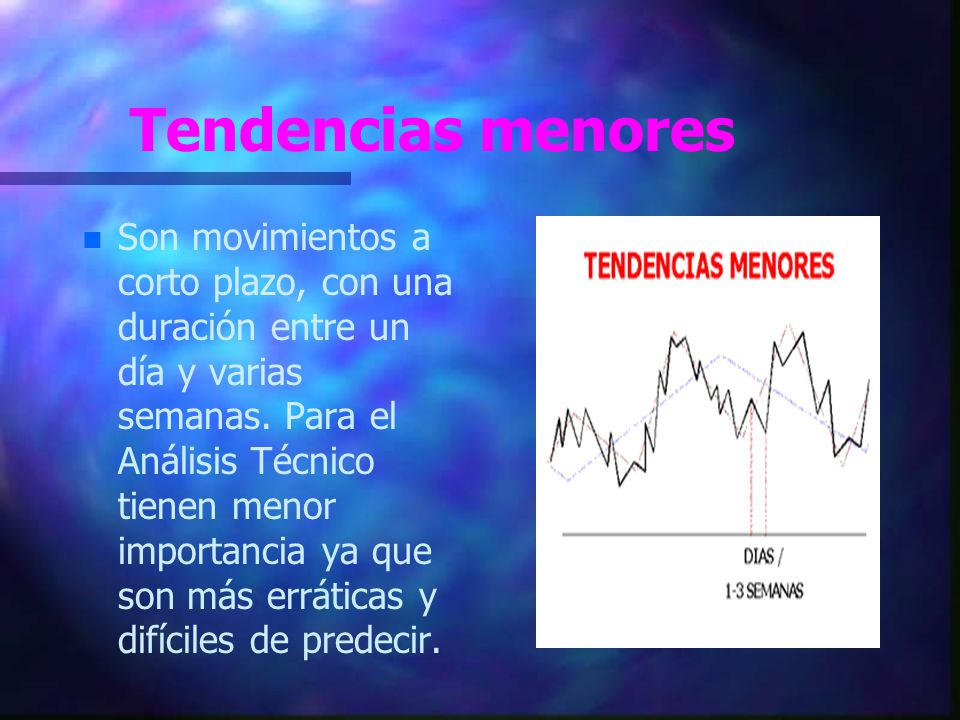 Tendencias menores

Son movimientos a corto plazo, con una duración entre un día y varias semanas. Para el Análisis Técnico tienen menor importancia ya que son más erráticas y difíciles de predecir.

TENDENCIAS MENORES

DIAS /
1-3 SEMANAS